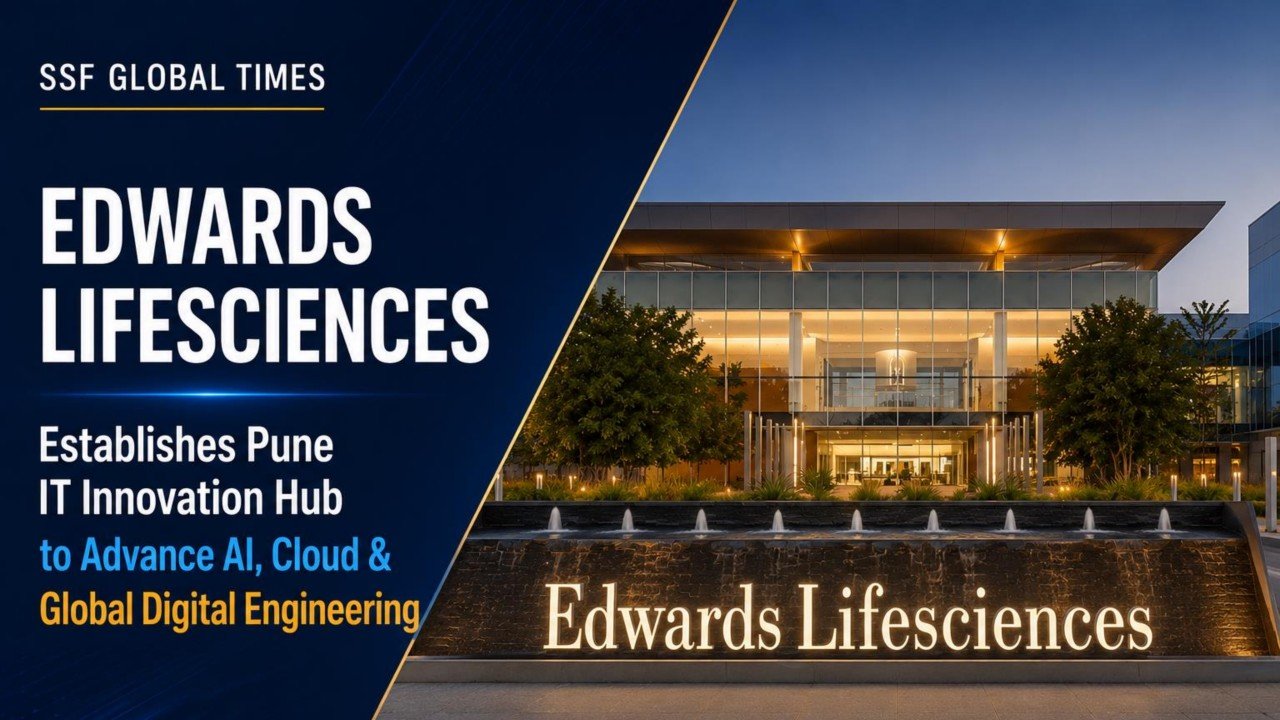 SSF GLOBAL TIMES

EDWARDS LIFESCIENCES

Establishes Pune IT Innovation Hub to Advance AI, Cloud & Global Digital Engineering

Edwards Lifesciences